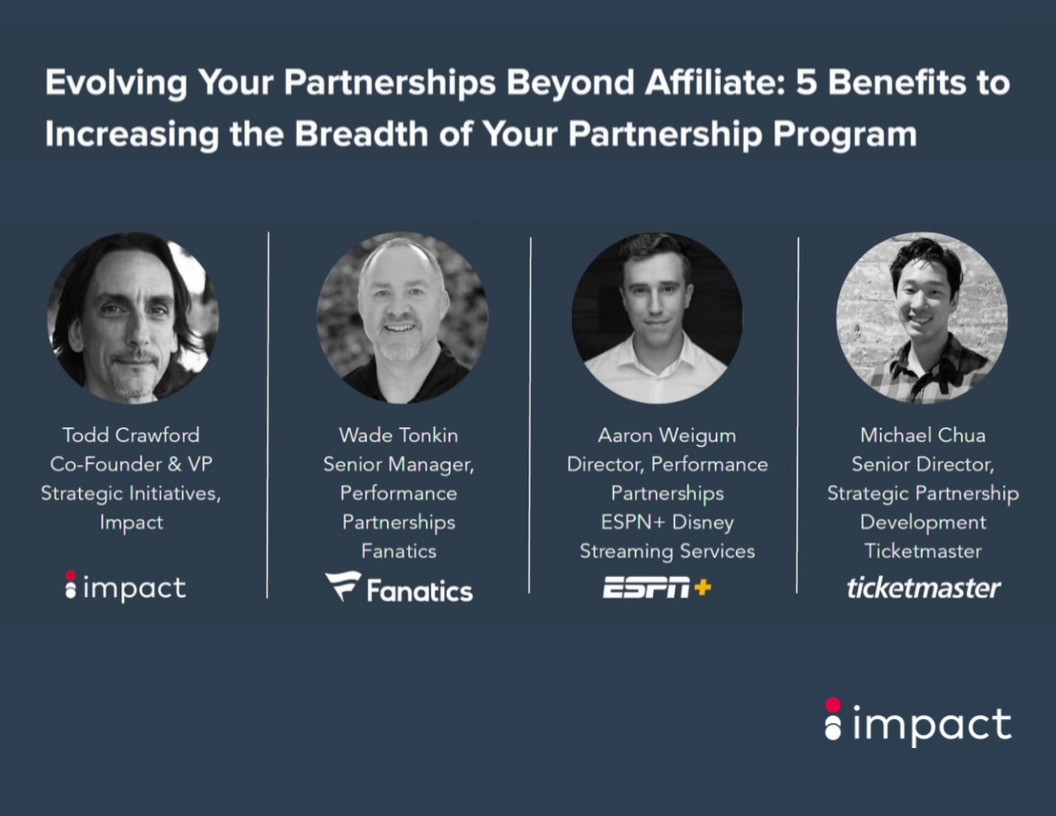 Evolving Your Partnerships Beyond Affiliate: 5 Benefits to Increasing the Breadth of Your Partnership Program

Todd Crawford
Co-Founder & VP
Strategic Initiatives,
Impact

impact

Wade Tonkin
Senior Manager,
Performance
Partnerships
Fanatics

Fanatics

Aaron Weigum
Director, Performance
Partnerships
ESPN+ Disney
Streaming Services

ESPN+

Michael Chua
Senior Director,
Strategic Partnership
Development
Ticketmaster

ticketmaster

impact